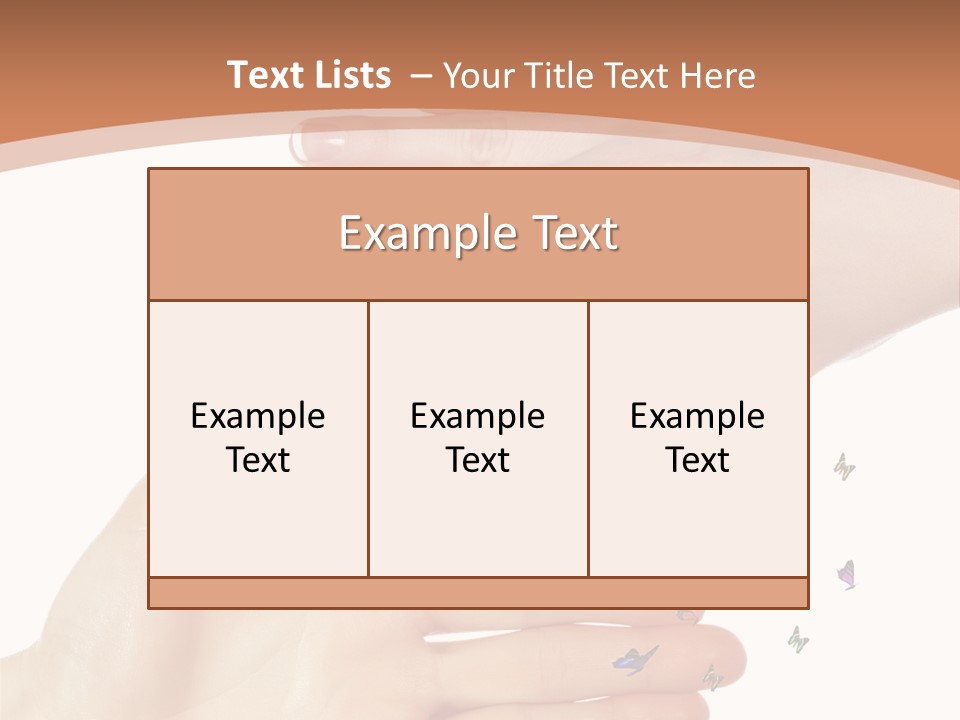 Text Lists – Your Title Text Here

Example Text

Example Text

Example Text

Example Text